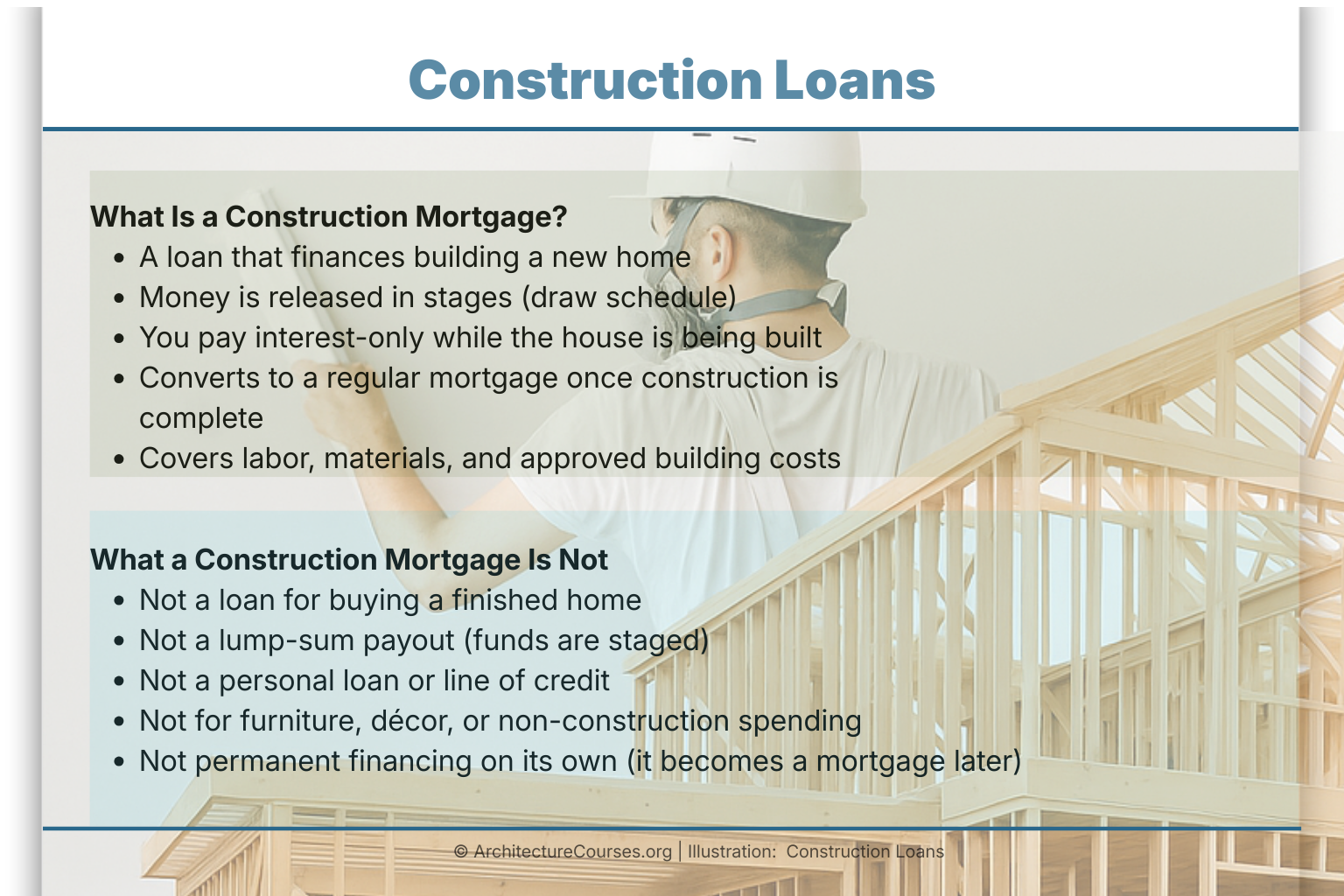 Construction Loans

What Is a Construction Mortgage?

- A loan that finances building a new home
- Money is released in stages (draw schedule)
- You pay interest-only while the house is being built
- Converts to a regular mortgage once construction is complete
- Covers labor, materials, and approved building costs

What a Construction Mortgage Is Not

- Not a loan for buying a finished home
- Not a lump-sum payout (funds are staged)
- Not a personal loan or line of credit
- Not for furniture, décor, or non-construction spending
- Not permanent financing on its own (it becomes a mortgage later)

© ArchitectureCourses.org | Illustration: Construction Loans